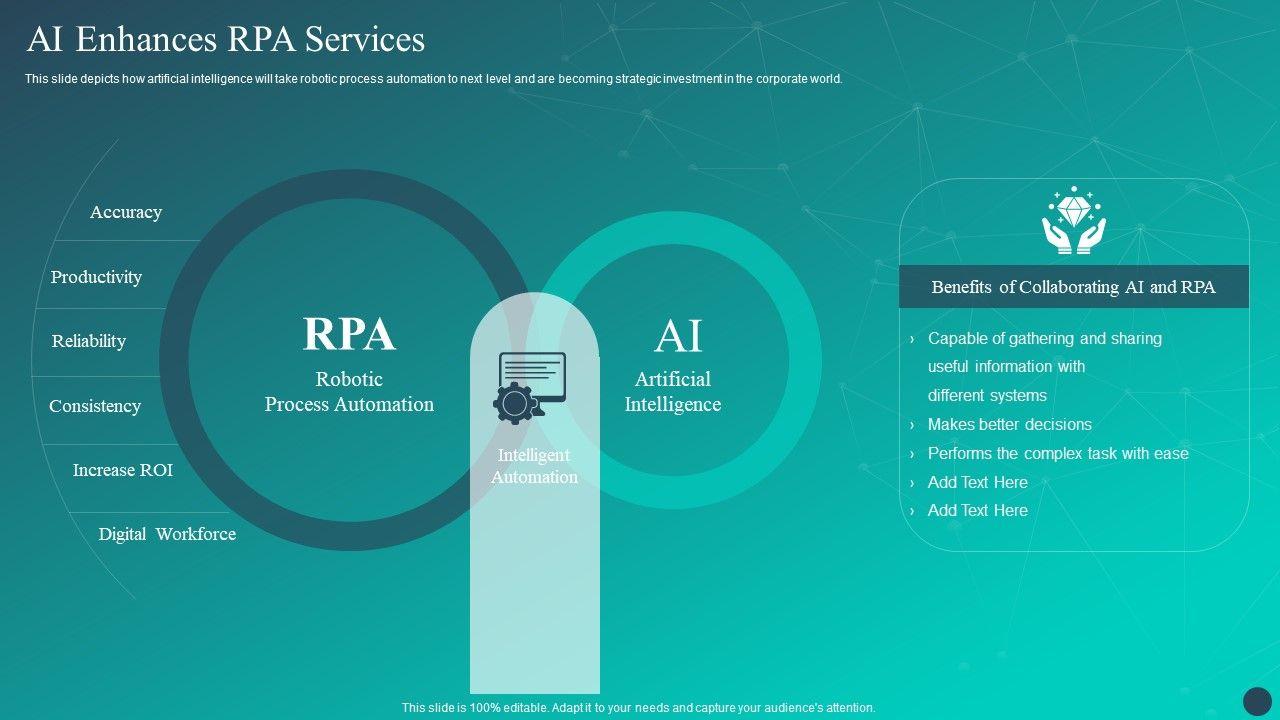 AI Enhances RPA Services

This slide depicts how artificial intelligence will take robotic process automation to next level and are becoming strategic investment in the corporate world.

Accuracy

Productivity

Reliability

Consistency

Increase ROI

Digital Workforce

RPA
Robotic
Process Automation

Intelligent
Automation

AI
Artificial
Intelligence

Benefits of Collaborating AI and RPA

› Capable of gathering and sharing useful information with different systems
› Makes better decisions
› Performs the complex task with ease
› Add Text Here
› Add Text Here

This slide is 100% editable. Adapt it to your needs and capture your audience's attention.